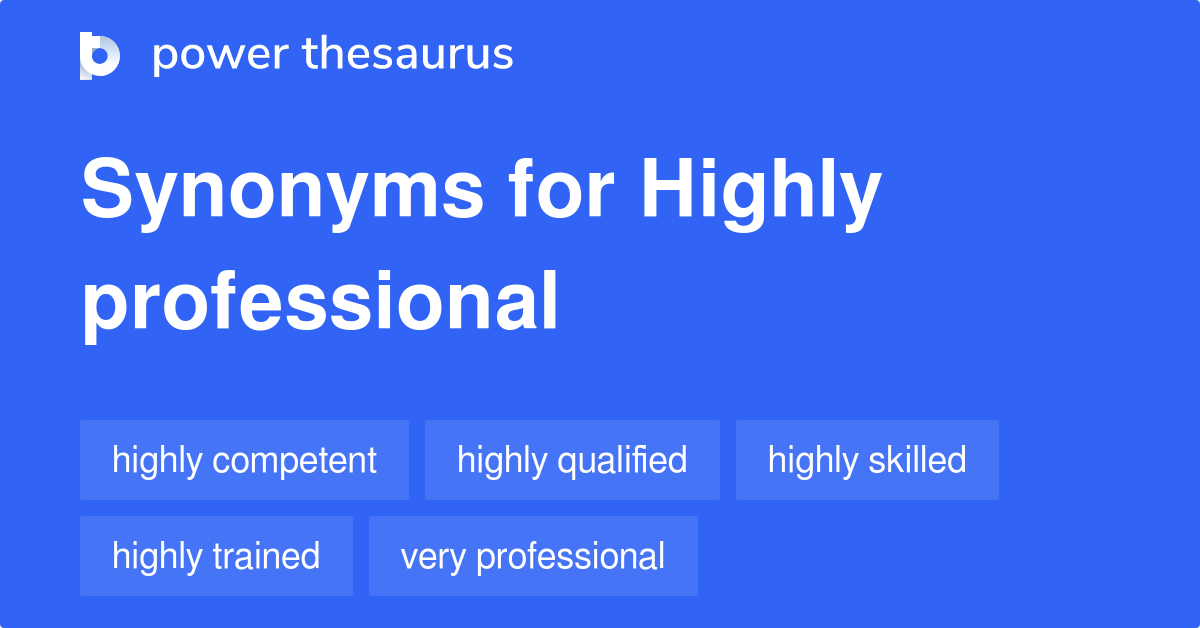 power thesaurus

Synonyms for Highly professional

highly competent
highly qualified
highly skilled
highly trained
very professional